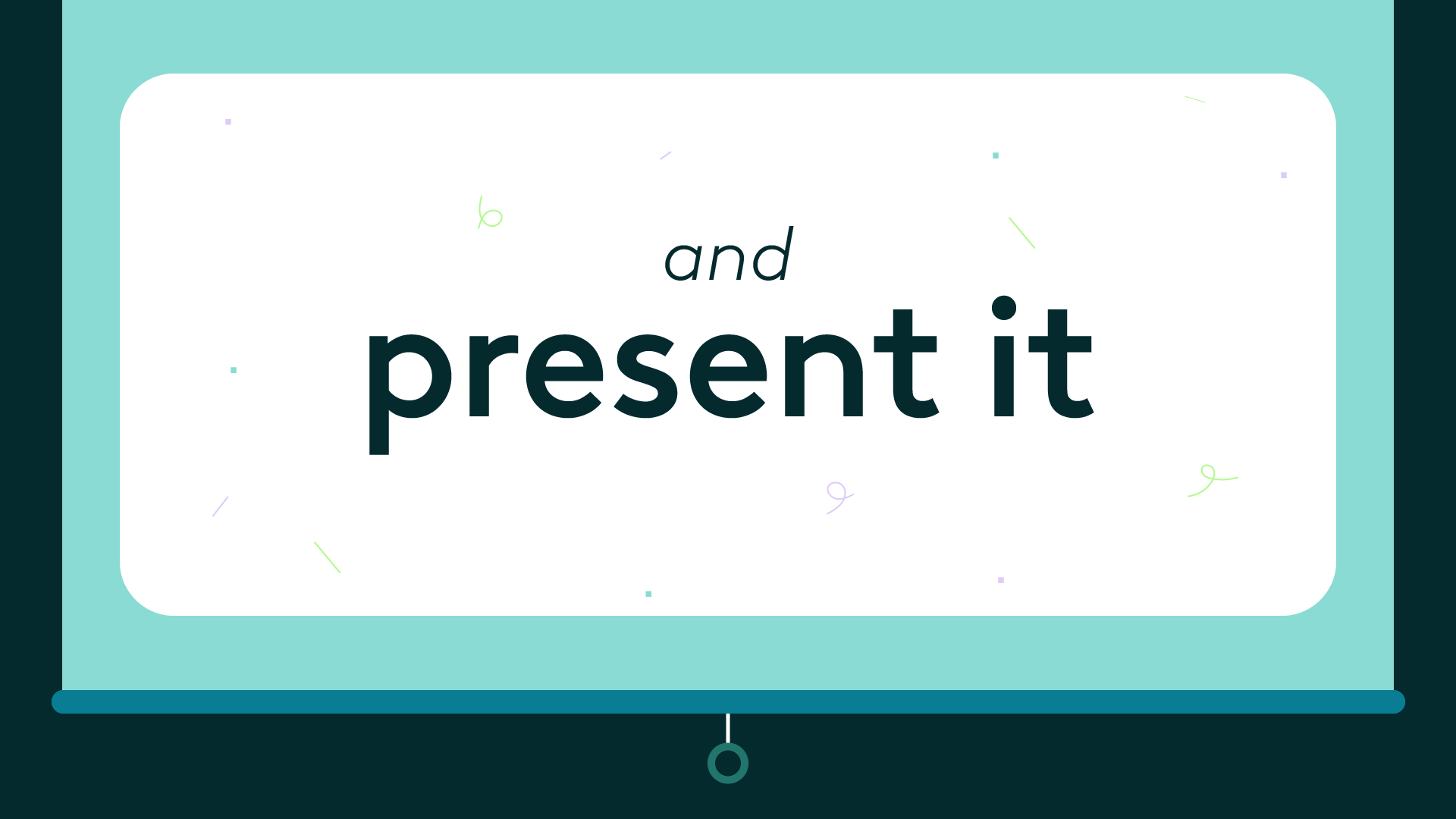 and
present it